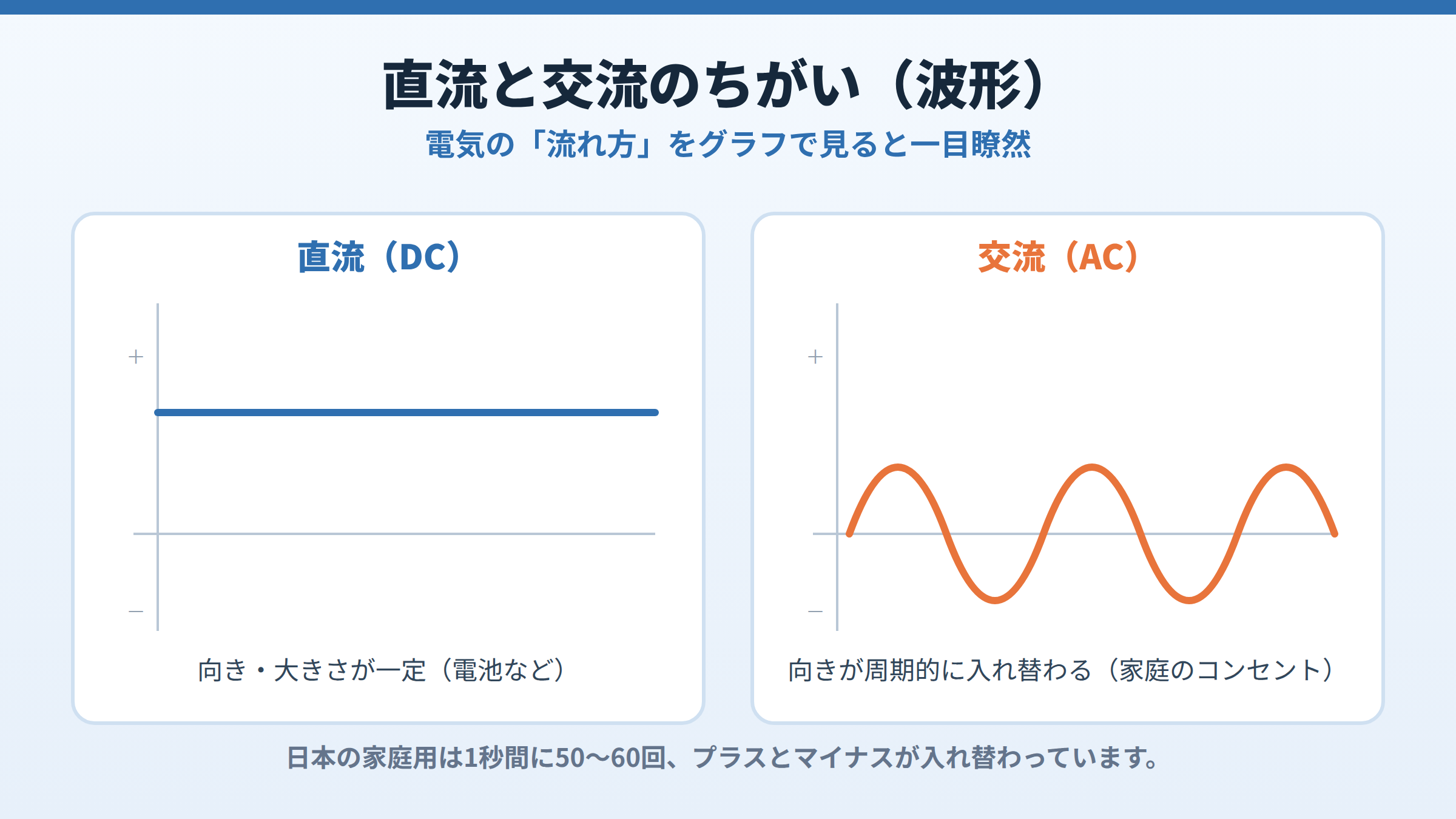 直流と交流のちがい（波形）

電気の「流れ方」をグラフで見ると一目瞭然

直流（DC）

+

−

向き・大きさが一定（電池など）

交流（AC）

+

−

向きが周期的に入れ替わる（家庭のコンセント）

日本の家庭用は1秒間に50〜60回、プラスとマイナスが入れ替わっています。